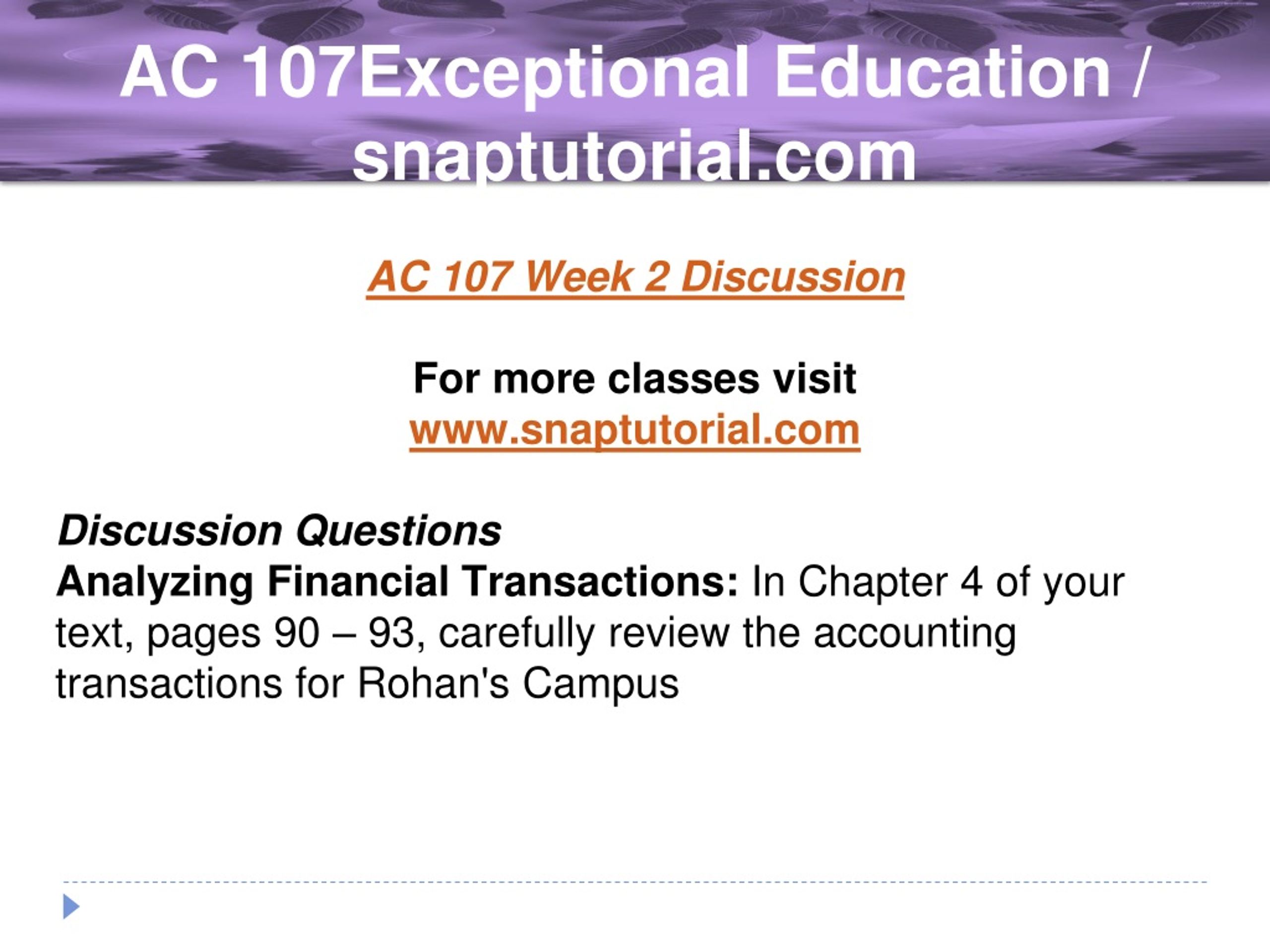 AC 107Exceptional Education / snaptutorial.com

AC 107 Week 2 Discussion

For more classes visit
www.snaptutorial.com

Discussion Questions
Analyzing Financial Transactions: In Chapter 4 of your text, pages 90 – 93, carefully review the accounting transactions for Rohan's Campus